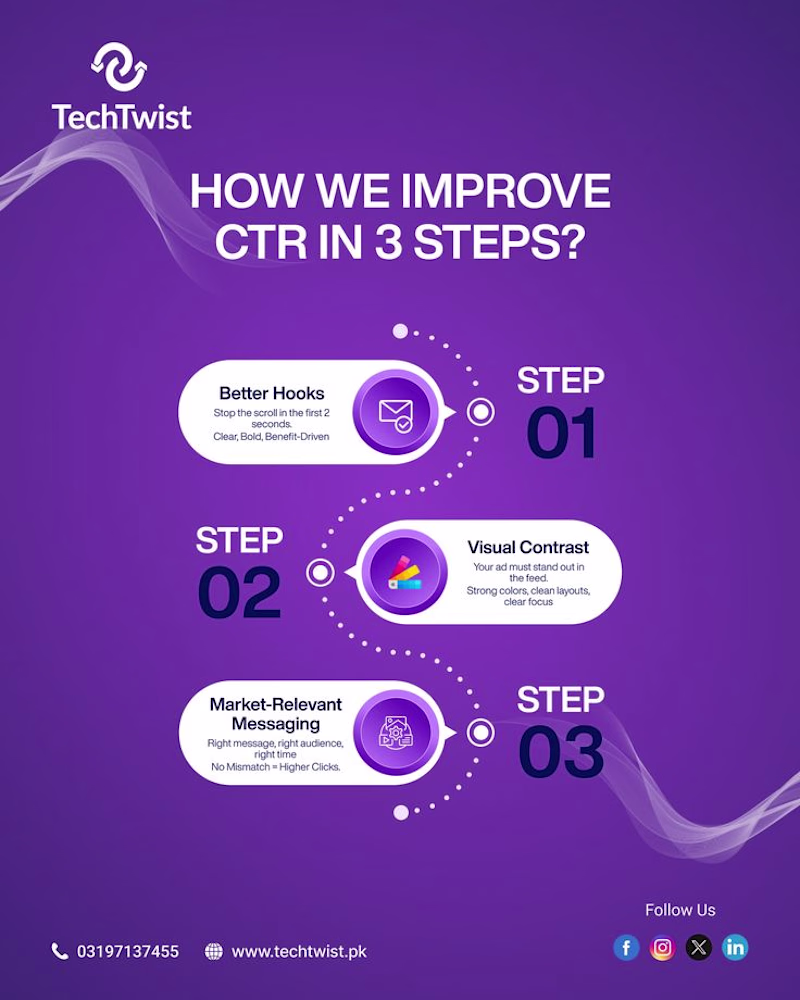 TechTwist

HOW WE IMPROVE CTR IN 3 STEPS?

Better Hooks
Stop the scroll in the first 2 seconds.
Clear, Bold, Benefit-Driven

STEP 01

STEP 02

Visual Contrast
Your ad must stand out in the feed.
Strong colors, clean layouts, clear focus

Market-Relevant Messaging
Right message, right audience, right time
No Mismatch = Higher Clicks.

STEP 03

Follow Us

03197137455

www.techtwist.pk